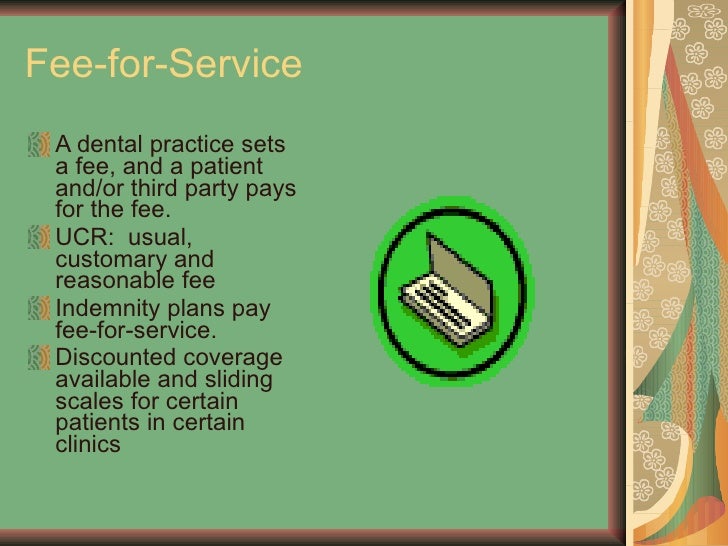 Fee-for-Service

A dental practice sets a fee, and a patient and/or third party pays for the fee.

UCR: usual, customary and reasonable fee

Indemnity plans pay fee-for-service.

Discounted coverage available and sliding scales for certain patients in certain clinics